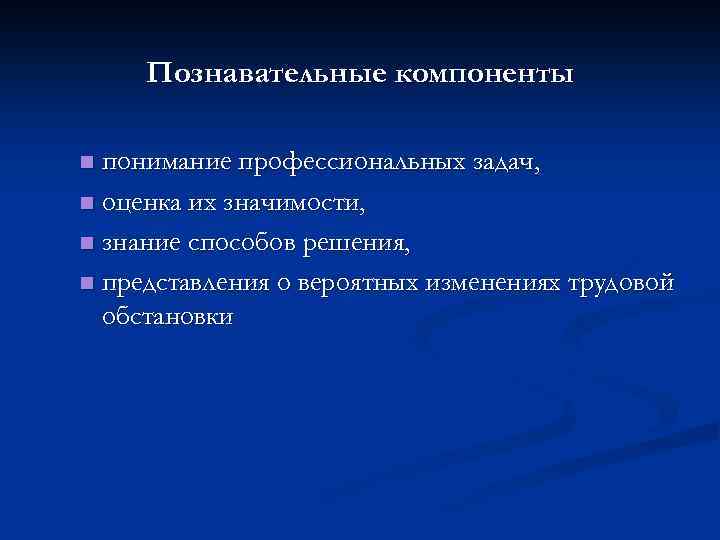 Познавательные компоненты

- понимание профессиональных задач,
- оценка их значимости,
- знание способов решения,
- представления о вероятных изменениях трудовой обстановки